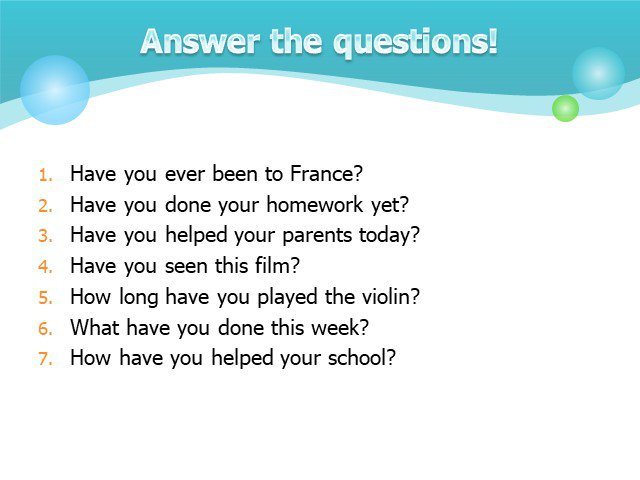 Answer the questions!

1. Have you ever been to France?
2. Have you done your homework yet?
3. Have you helped your parents today?
4. Have you seen this film?
5. How long have you played the violin?
6. What have you done this week?
7. How have you helped your school?